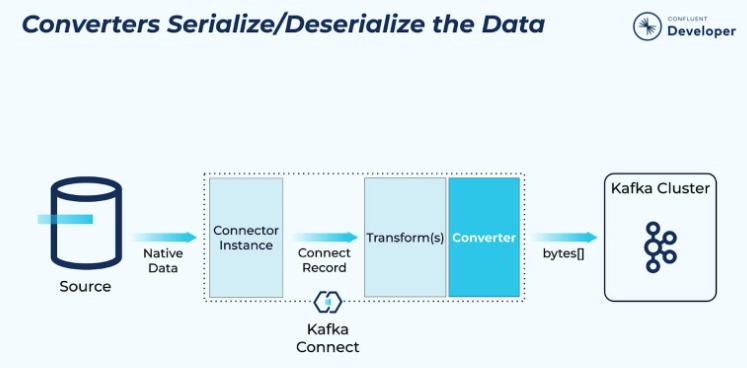 Converters Serialize/Deserialize the Data

CONFLUENT
Developer

Source

Native Data

Connector Instance

Connect Record

Transform(s)

Converter

bytes[]

Kafka Cluster

Kafka Connect